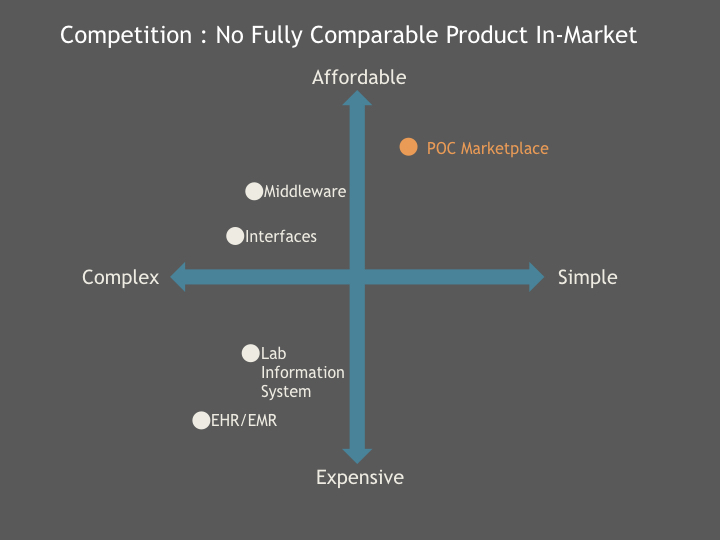 Competition : No Fully Comparable Product In-Market

Affordable

POC Marketplace

Middleware

Interfaces

Complex

Simple

Lab Information System

EHR/EMR

Expensive